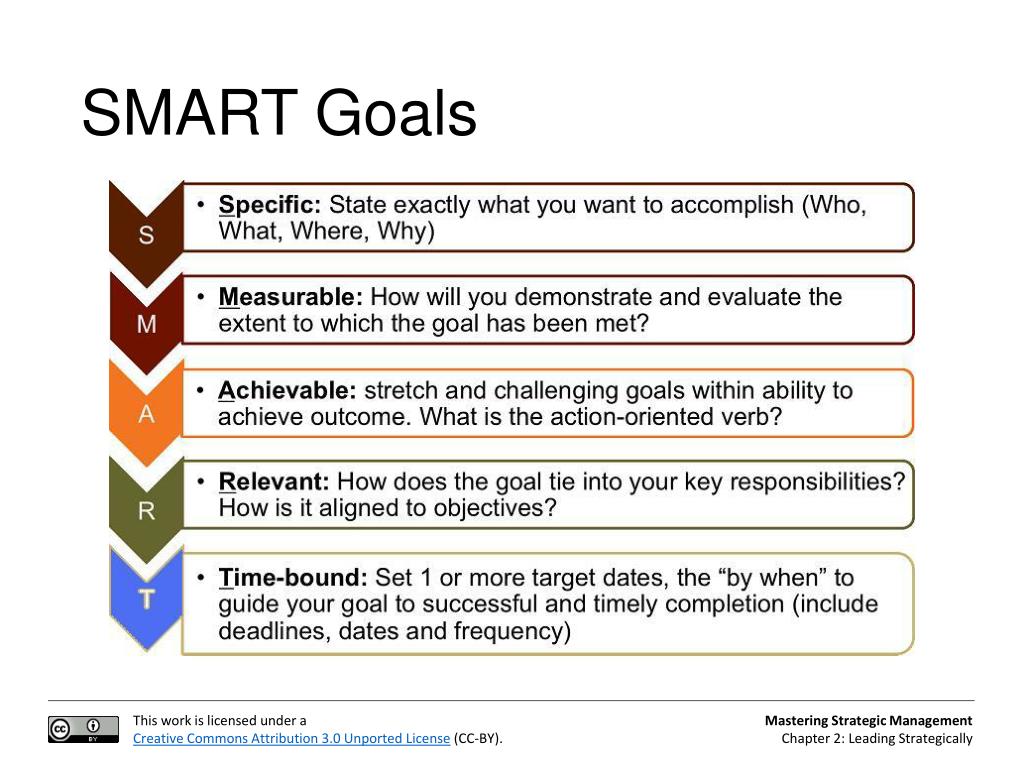 SMART Goals

S

• Specific: State exactly what you want to accomplish (Who, What, Where, Why)

M

• Measurable: How will you demonstrate and evaluate the extent to which the goal has been met?

A

• Achievable: stretch and challenging goals within ability to achieve outcome. What is the action-oriented verb?

R

• Relevant: How does the goal tie into your key responsibilities? How is it aligned to objectives?

T

• Time-bound: Set 1 or more target dates, the “by when” to guide your goal to successful and timely completion (include deadlines, dates and frequency)

cc BY

This work is licensed under a Creative Commons Attribution 3.0 Unported License (CC-BY).

Mastering Strategic Management
Chapter 2: Leading Strategically